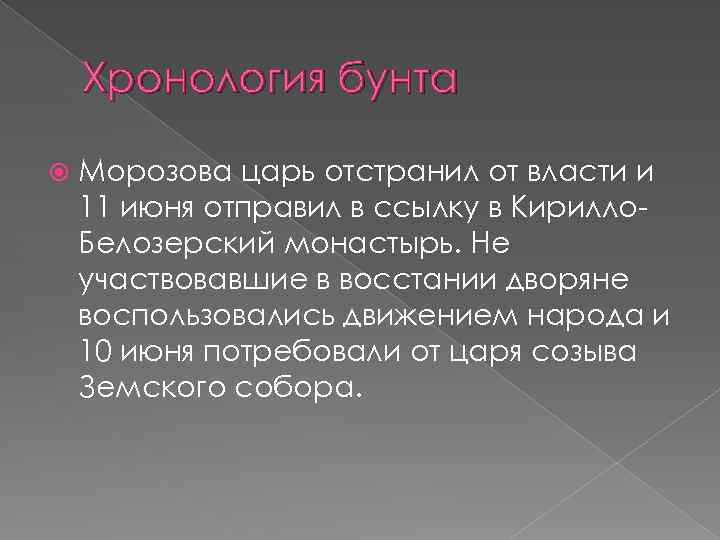 Хронология бунта

Морозова царь отстранил от власти и 11 июня отправил в ссылку в Кирилло-Белозерский монастырь. Не участвовавшие в восстании дворяне воспользовались движением народа и 10 июня потребовали от царя созыва Земского собора.